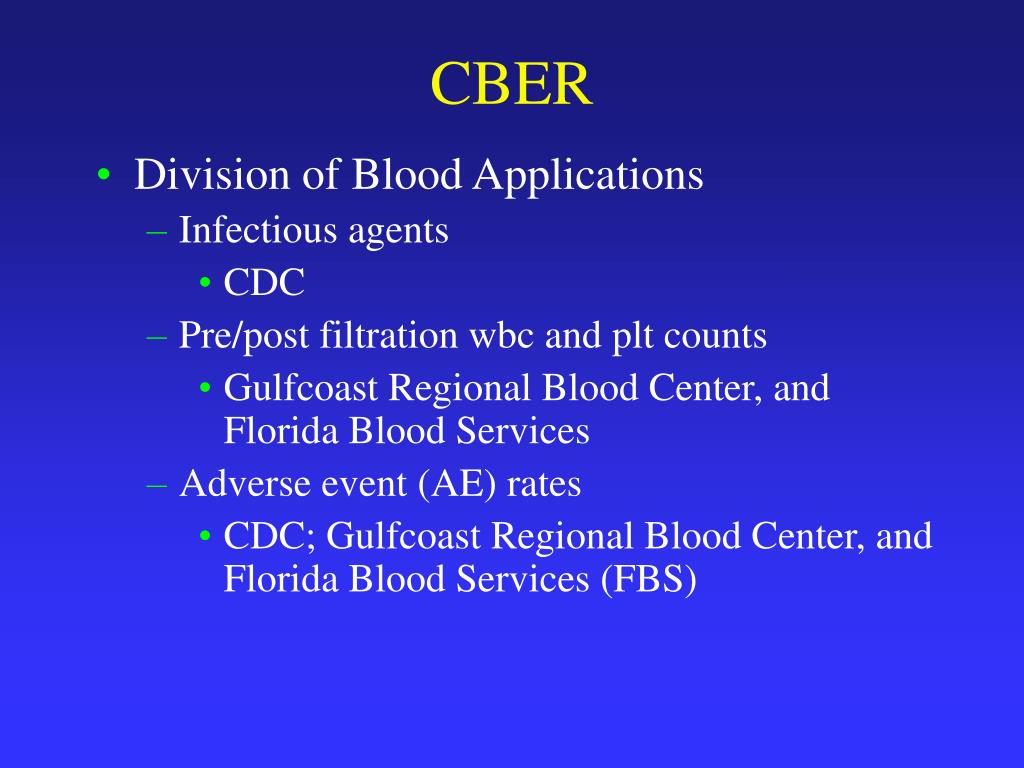 CBER

• Division of Blood Applications
– Infectious agents
• CDC
– Pre/post filtration wbc and plt counts
• Gulfcoast Regional Blood Center, and Florida Blood Services
– Adverse event (AE) rates
• CDC; Gulfcoast Regional Blood Center, and Florida Blood Services (FBS)